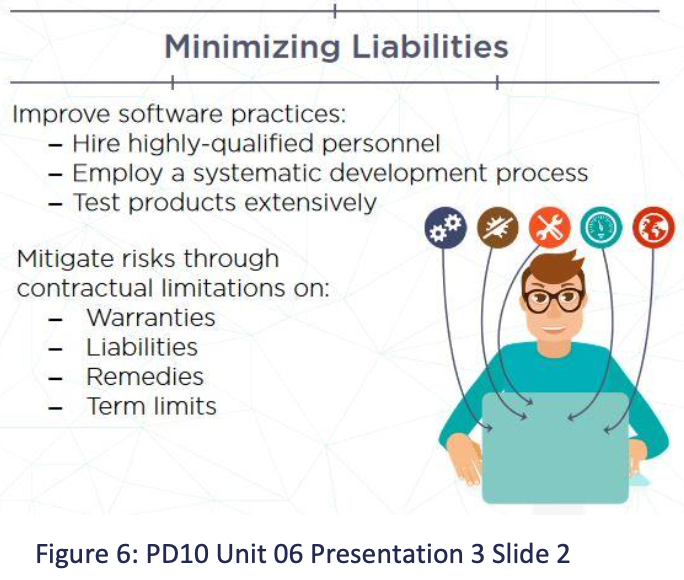 Minimizing Liabilities

Improve software practices:
– Hire highly-qualified personnel
– Employ a systematic development process
– Test products extensively

Mitigate risks through contractual limitations on:
– Warranties
– Liabilities
– Remedies
– Term limits

Figure 6: PD10 Unit 06 Presentation 3 Slide 2